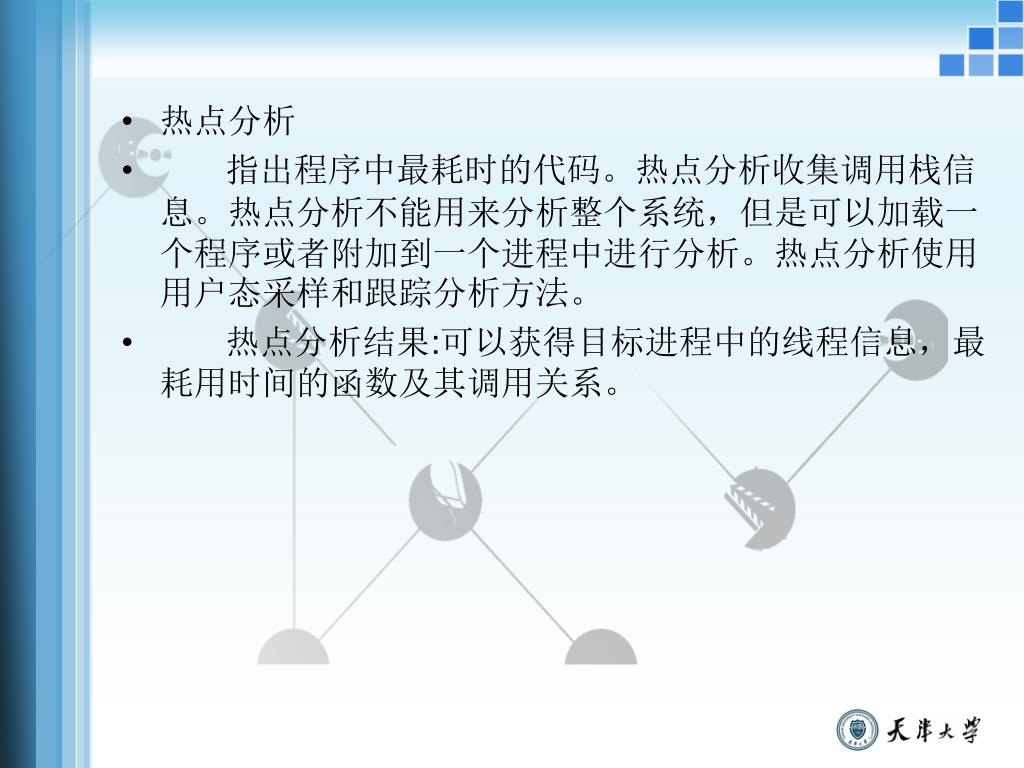 • 热点分析

• 指出程序中最耗时的代码。热点分析收集调用栈信息。热点分析不能用来分析整个系统，但是可以加载一个程序或者附加到一个进程中进行分析。热点分析使用用户态采样和跟踪分析方法。

• 热点分析结果:可以获得目标进程中的线程信息，最耗用时间的函数及其调用关系。

天津大学